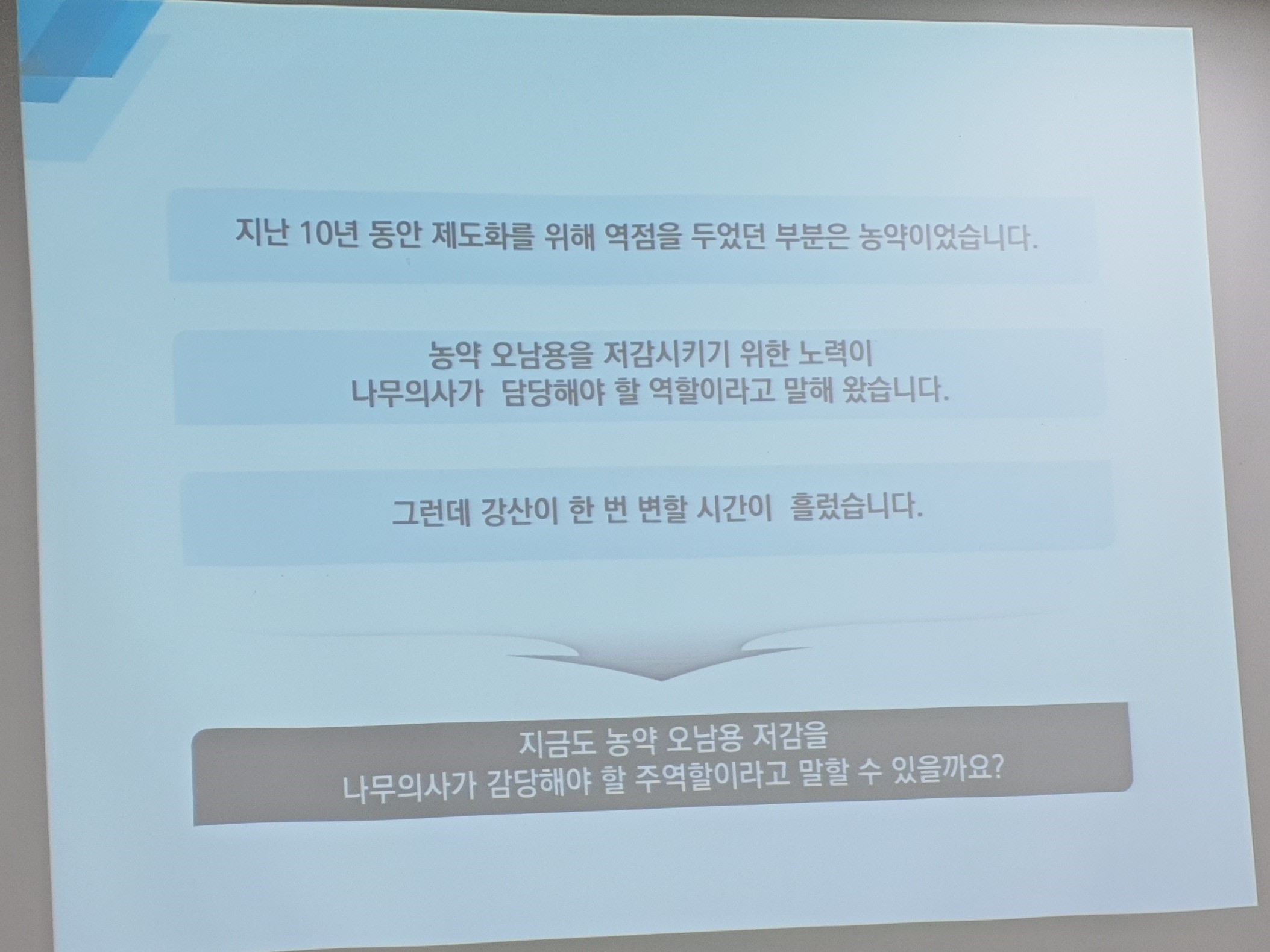 지난 10년 동안 제도화를 위해 역점을 두었던 부분은 농약이었습니다.

농약 오남용을 저감시키기 위한 노력이
나무의사가 담당해야 할 역할이라고 말해 왔습니다.

그런데 강산이 한 번 변할 시간이 흘렀습니다.

지금도 농약 오남용 저감을
나무의사가 감당해야 할 주역할이라고 말할 수 있을까요?